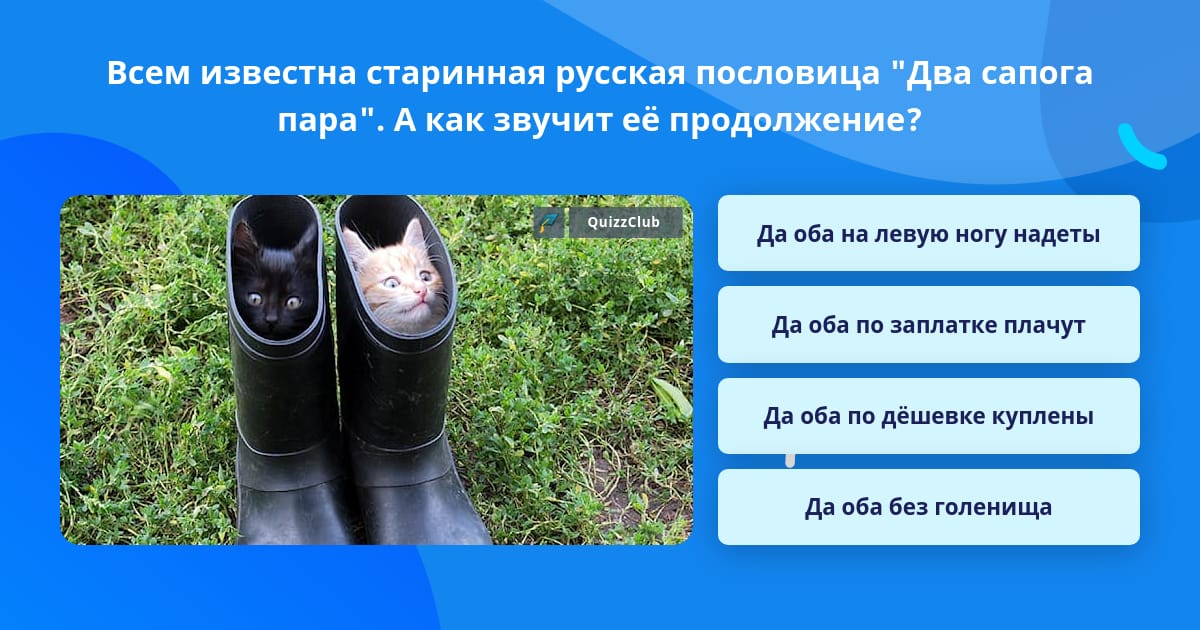 Всем известна старинная русская пословица "Два сапога пара". А как звучит её продолжение?

QuizzClub

Да оба на левую ногу надеты

Да оба по заплатке плачут

Да оба по дёшевке куплены

Да оба без голенища